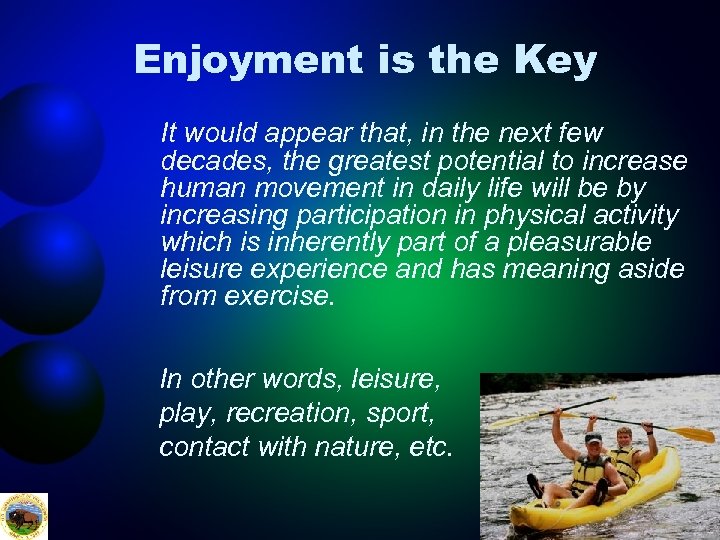 Enjoyment is the Key

It would appear that, in the next few decades, the greatest potential to increase human movement in daily life will be by increasing participation in physical activity which is inherently part of a pleasurable leisure experience and has meaning aside from exercise.

In other words, leisure, play, recreation, sport, contact with nature, etc.